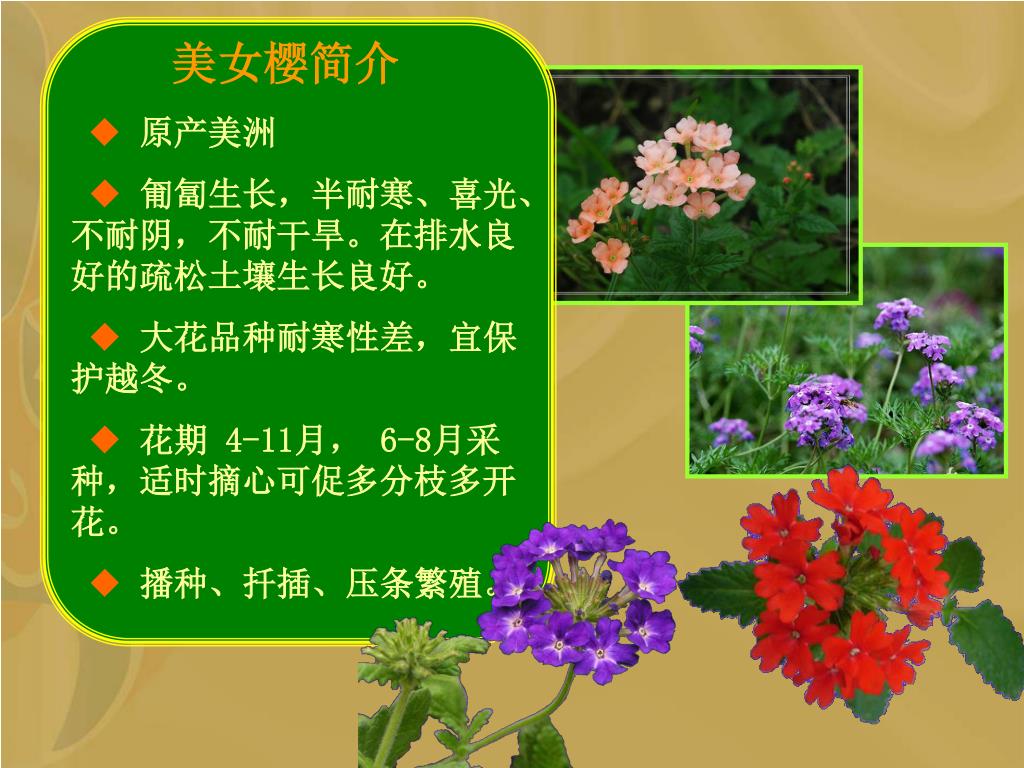 美女樱简介

◆ 原产美洲

◆ 匍匐生长，半耐寒、喜光、不耐阴，不耐干旱。在排水良好的疏松土壤生长良好。

◆ 大花品种耐寒性差，宜保护越冬。

◆ 花期 4-11月， 6-8月采种，适时摘心可促多分枝多开花。

◆ 播种、扦插、压条繁殖。